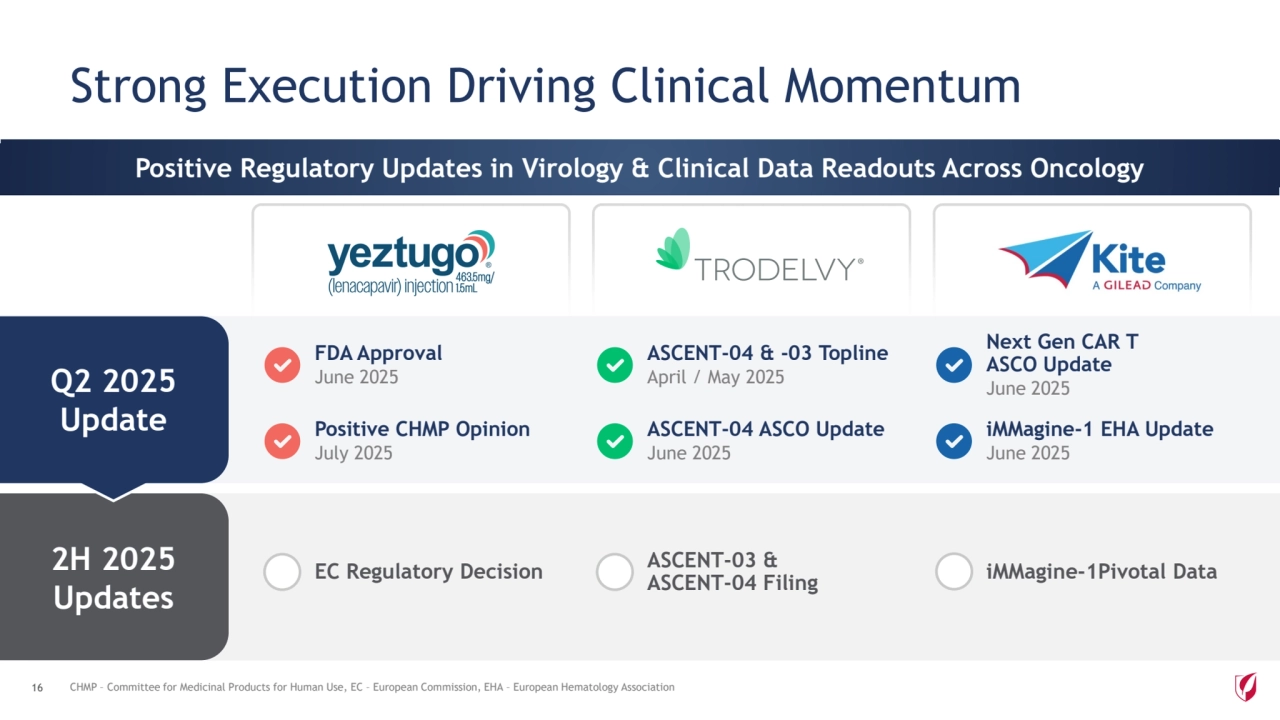 Strong Execution Driving Clinical Momentum

Positive Regulatory Updates in Virology & Clinical Data Readouts Across Oncology

yeztugo® (lenacapavir) injection 463.5mg/1.5mL

TRODELVY®

Kite A GILEAD Company

Q2 2025 Update

FDA Approval
June 2025

Positive CHMP Opinion
July 2025

ASCENT-04 & -03 Topline
April / May 2025

ASCENT-04 ASCO Update
June 2025

Next Gen CAR T ASCO Update
June 2025

iMMagine-1 EHA Update
June 2025

2H 2025 Updates

EC Regulatory Decision

ASCENT-03 & ASCENT-04 Filing

iMMagine-1Pivotal Data

16 CHMP – Committee for Medicinal Products for Human Use, EC – European Commission, EHA – European Hematology Association